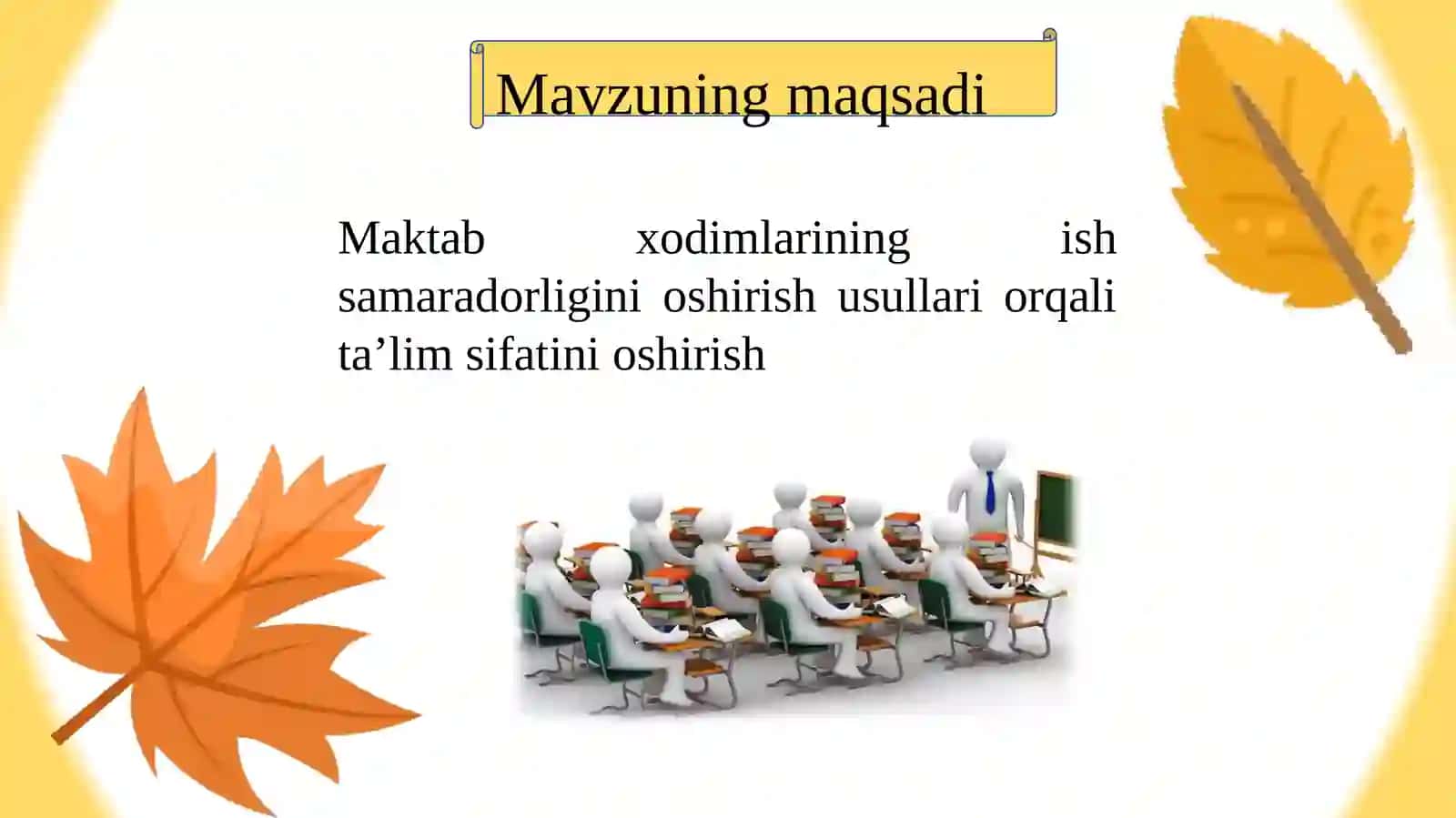 Mavzuning maqsadi

Maktab xodimlarining ish samaradorligini oshirish usullari orqali ta’lim sifatini oshirish